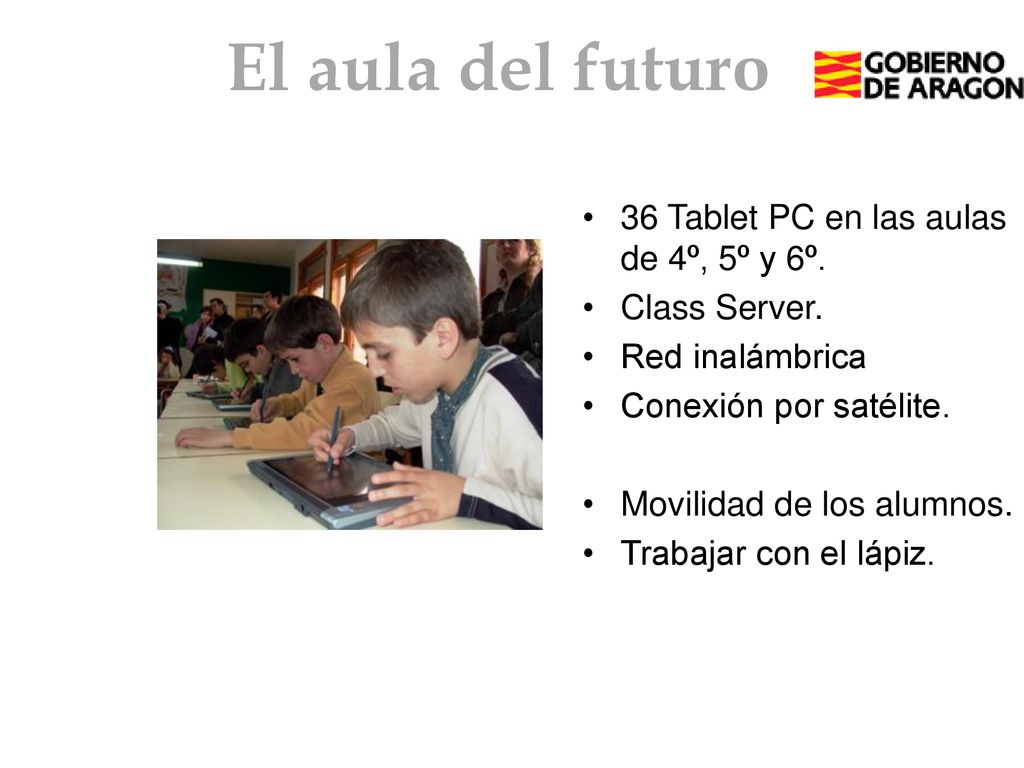 El aula del futuro

GOBIERNO DE ARAGON

• 36 Tablet PC en las aulas de 4º, 5º y 6º.
• Class Server.
• Red inalámbrica
• Conexión por satélite.

• Movilidad de los alumnos.
• Trabajar con el lápiz.